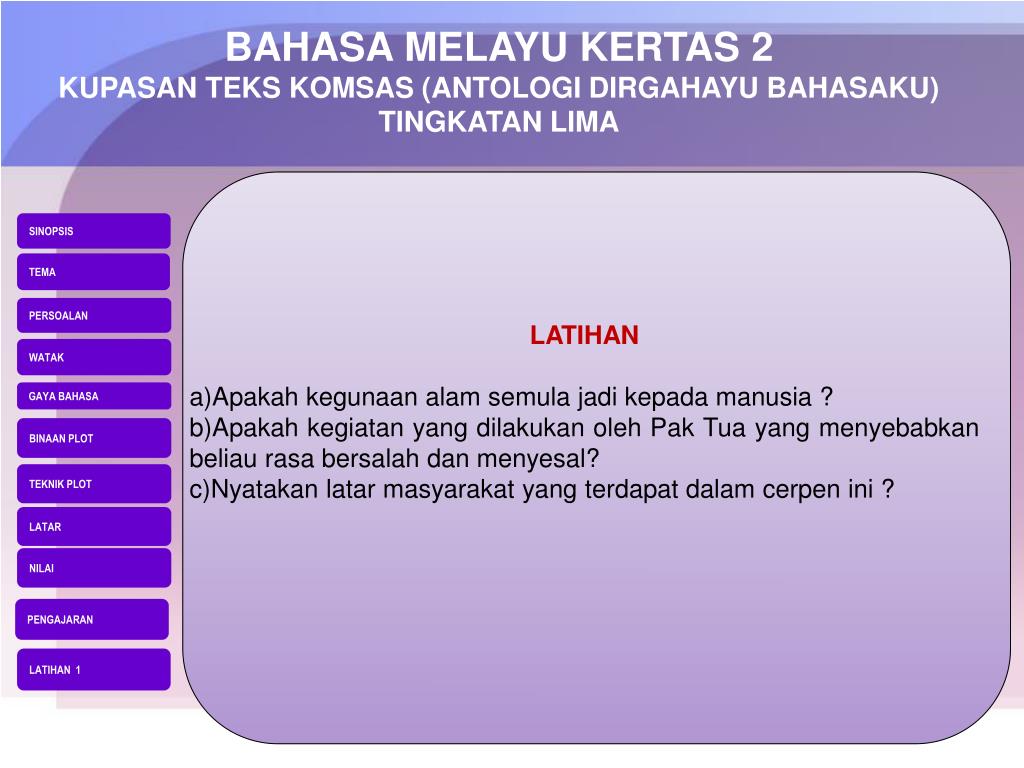 BAHASA MELAYU KERTAS 2
KUPASAN TEKS KOMSAS (ANTOLOGI DIRGAHAYU BAHASAKU)
TINGKATAN LIMA

SINOPSIS
TEMA
PERSOALAN
WATAK
GAYA BAHASA
BINAAN PLOT
TEKNIK PLOT
LATAR
NILAI
PENGAJARAN
LATIHAN 1

LATIHAN

a)Apakah kegunaan alam semula jadi kepada manusia ?
b)Apakah kegiatan yang dilakukan oleh Pak Tua yang menyebabkan beliau rasa bersalah dan menyesal?
c)Nyatakan latar masyarakat yang terdapat dalam cerpen ini ?